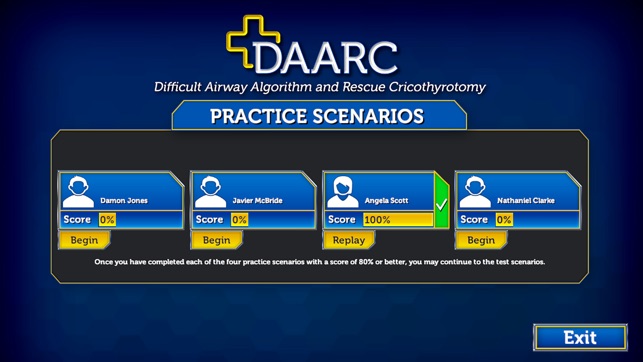 DAARC
Difficult Airway Algorithm and Rescue Cricothyrotomy

PRACTICE SCENARIOS

Damon Jones
Score 0%
Begin

Javier McBride
Score 0%
Begin

Angela Scott
Score 100%
Replay

Nathaniel Clarke
Score 0%
Begin

Once you have completed each of the four practice scenarios with a score of 80% or better, you may continue to the test scenarios.

Exit